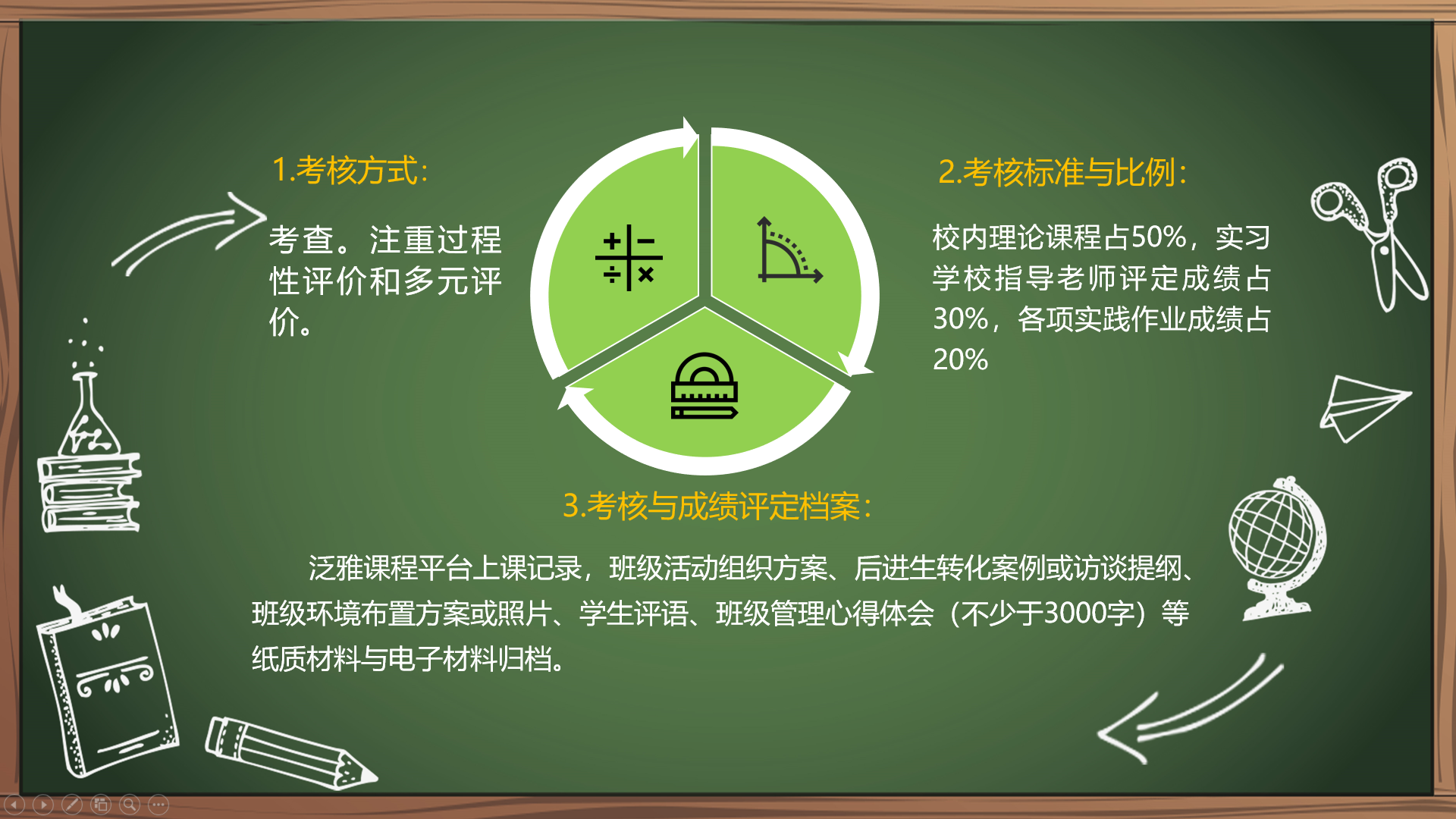 1.考核方式:

考查。注重过程性评价和多元评价。

2.考核标准与比例:

校内理论课程占50%，实习学校指导老师评定成绩占30%，各项实践作业成绩占20%

3.考核与成绩评定档案:

泛雅课程平台上课记录，班级活动组织方案、后进生转化案例或访谈提纲、班级环境布置方案或照片、学生评语、班级管理心得体会（不少于3000字）等纸质材料与电子材料归档。